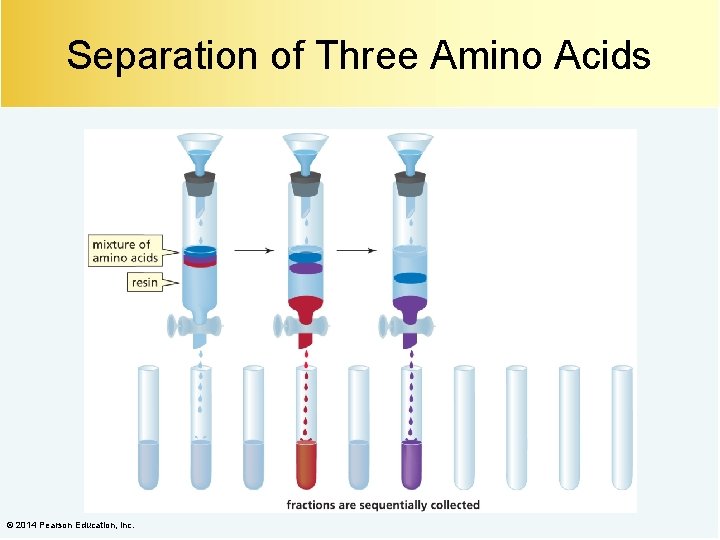 Separation of Three Amino Acids

mixture of amino acids

resin

fractions are sequentially collected

© 2014 Pearson Education, Inc.